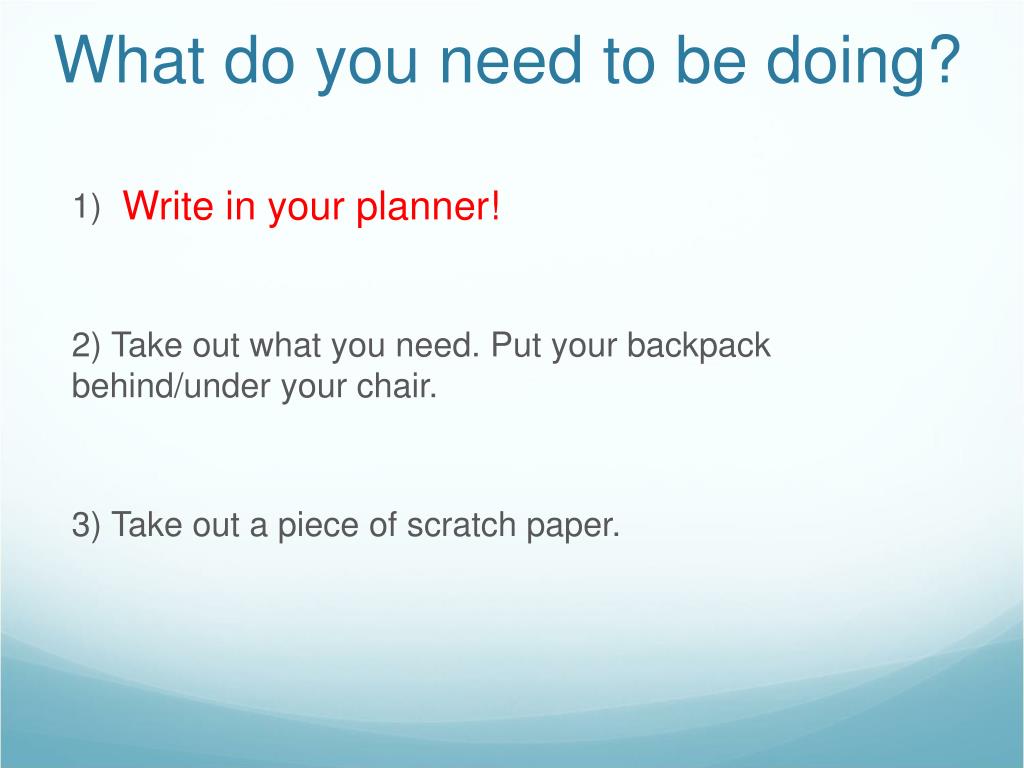 What do you need to be doing?

1) Write in your planner!

2) Take out what you need. Put your backpack behind/under your chair.

3) Take out a piece of scratch paper.